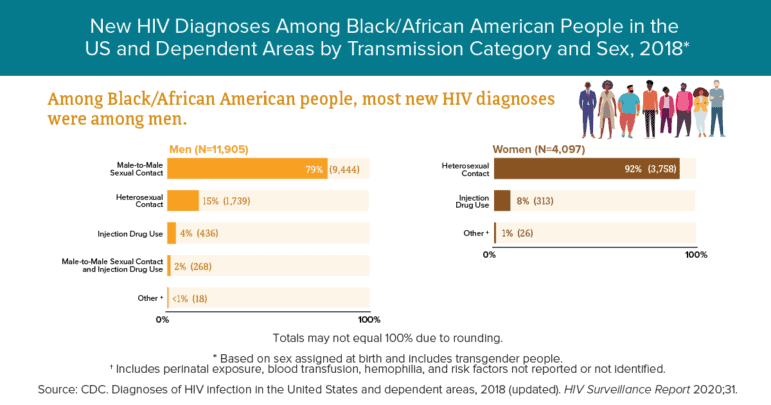 New HIV Diagnoses Among Black/African American People in the US and Dependent Areas by Transmission Category and Sex, 2018*

Among Black/African American people, most new HIV diagnoses were among men.

Men (N=11,905)

Male-to-Male Sexual Contact 79% (9,444)

Heterosexual Contact 15% (1,739)

Injection Drug Use 4% (436)

Male-to-Male Sexual Contact and Injection Drug Use 2% (268)

Other † <1% (18)

0% 100%

Women (N=4,097)

Heterosexual Contact 92% (3,758)

Injection Drug Use 8% (313)

Other † 1% (26)

0% 100%

Totals may not equal 100% due to rounding.

* Based on sex assigned at birth and includes transgender people.
† Includes perinatal exposure, blood transfusion, hemophilia, and risk factors not reported or not identified.

Source: CDC. Diagnoses of HIV infection in the United States and dependent areas, 2018 (updated). HIV Surveillance Report 2020;31.